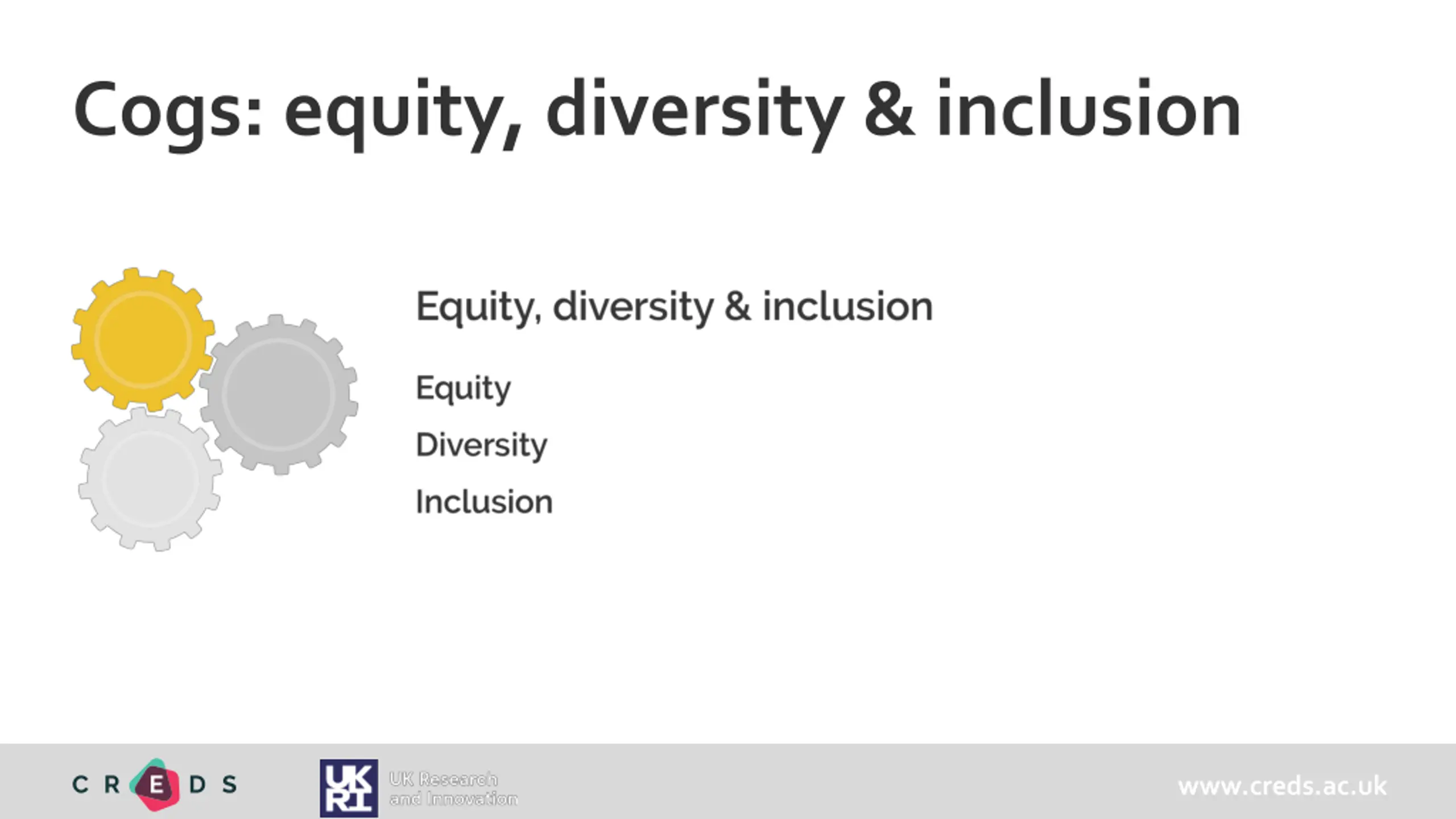 Cogs: equity, diversity & inclusion

Equity, diversity & inclusion

Equity

Diversity

Inclusion

CREDS

UKRI UK Research and Innovation

www.creds.ac.uk